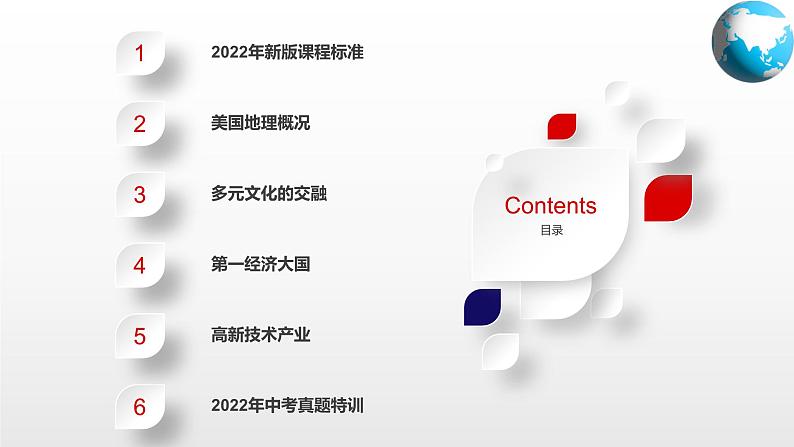 1 2022年新版课程标准

2 美国地理概况

3 多元文化的交融

4 第一经济大国

5 高新技术产业

6 2022年中考真题特训

Contents
目录